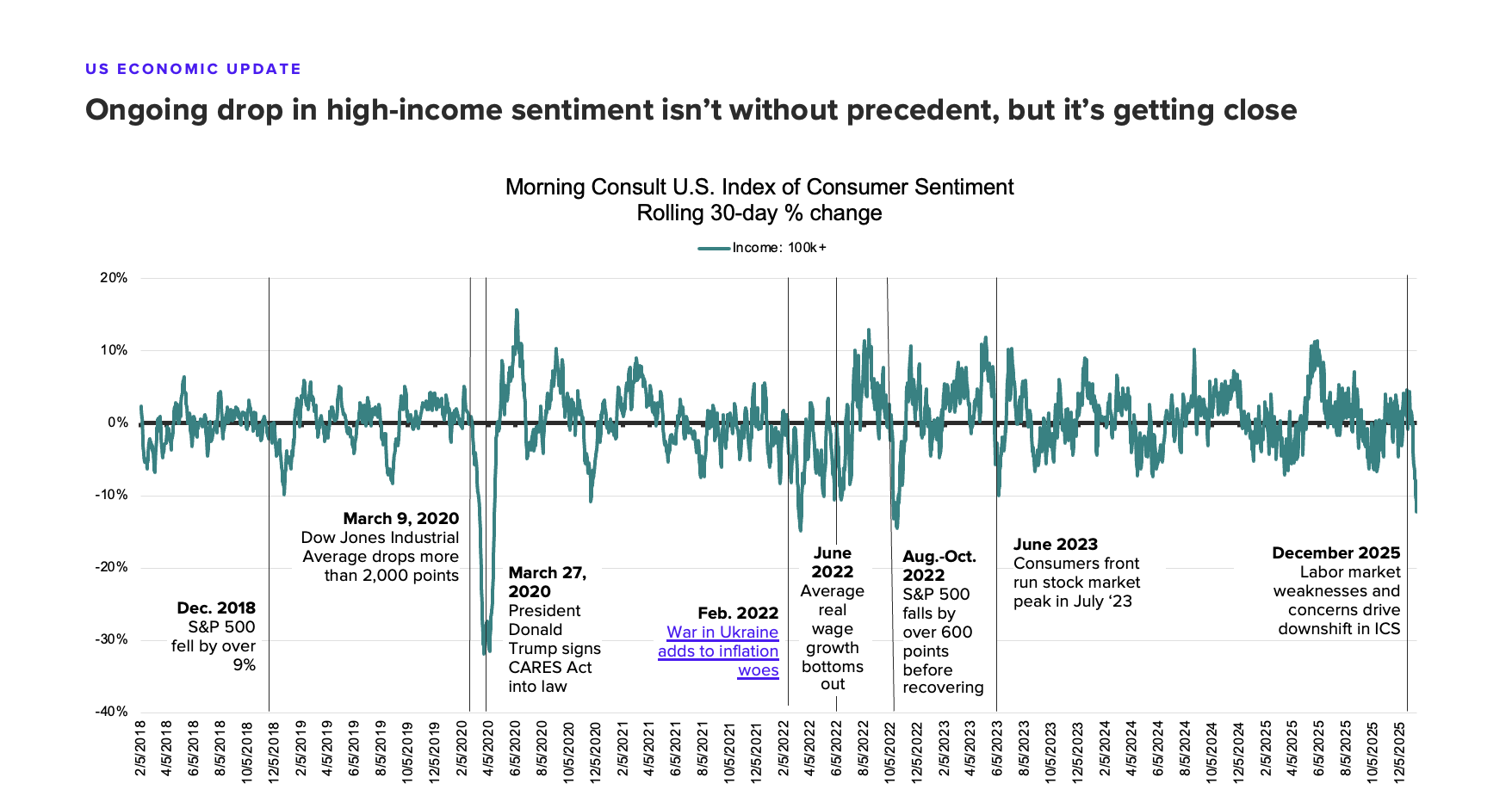 US ECONOMIC UPDATE

Ongoing drop in high-income sentiment isn't without precedent, but it's getting close

Morning Consult U.S. Index of Consumer Sentiment
Rolling 30-day % change

Income: 100k+

20%
10%
0%
-10%
-20%
-30%
-40%

Dec. 2018
S&P 500 fell by over 9%

March 9, 2020
Dow Jones Industrial Average drops more than 2,000 points

March 27, 2020
President Donald Trump signs CARES Act into law

Feb. 2022
War in Ukraine adds to inflation woes

June 2022
Average real wage growth bottoms out

Aug.-Oct. 2022
S&P 500 falls by over 600 points before recovering

June 2023
Consumers front run stock market peak in July '23

December 2025
Labor market weaknesses and concerns drive downshift in ICS

2/5/2018
4/5/2018
6/5/2018
8/5/2018
10/5/2018
12/5/2018
2/5/2019
4/5/2019
6/5/2019
8/5/2019
10/5/2019
12/5/2019
2/5/2020
4/5/2020
6/5/2020
8/5/2020
10/5/2020
12/5/2020
2/5/2021
4/5/2021
6/5/2021
8/5/2021
10/5/2021
12/5/2021
2/5/2022
4/5/2022
6/5/2022
8/5/2022
10/5/2022
12/5/2022
2/5/2023
4/5/2023
6/5/2023
8/5/2023
10/5/2023
12/5/2023
2/5/2024
4/5/2024
6/5/2024
8/5/2024
10/5/2024
12/5/2024
2/5/2025
4/5/2025
6/5/2025
8/5/2025
10/5/2025
12/5/2025